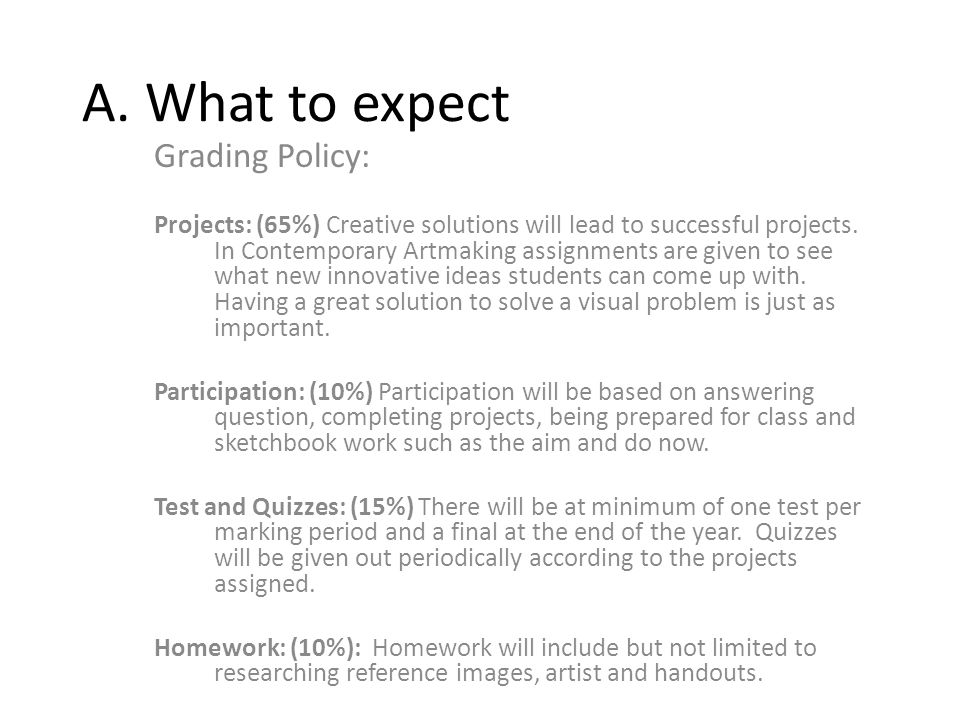 A. What to expect

Grading Policy:

Projects: (65%) Creative solutions will lead to successful projects. In Contemporary Artmaking assignments are given to see what new innovative ideas students can come up with. Having a great solution to solve a visual problem is just as important.

Participation: (10%) Participation will be based on answering question, completing projects, being prepared for class and sketchbook work such as the aim and do now.

Test and Quizzes: (15%) There will be at minimum of one test per marking period and a final at the end of the year. Quizzes will be given out periodically according to the projects assigned.

Homework: (10%): Homework will include but not limited to researching reference images, artist and handouts.